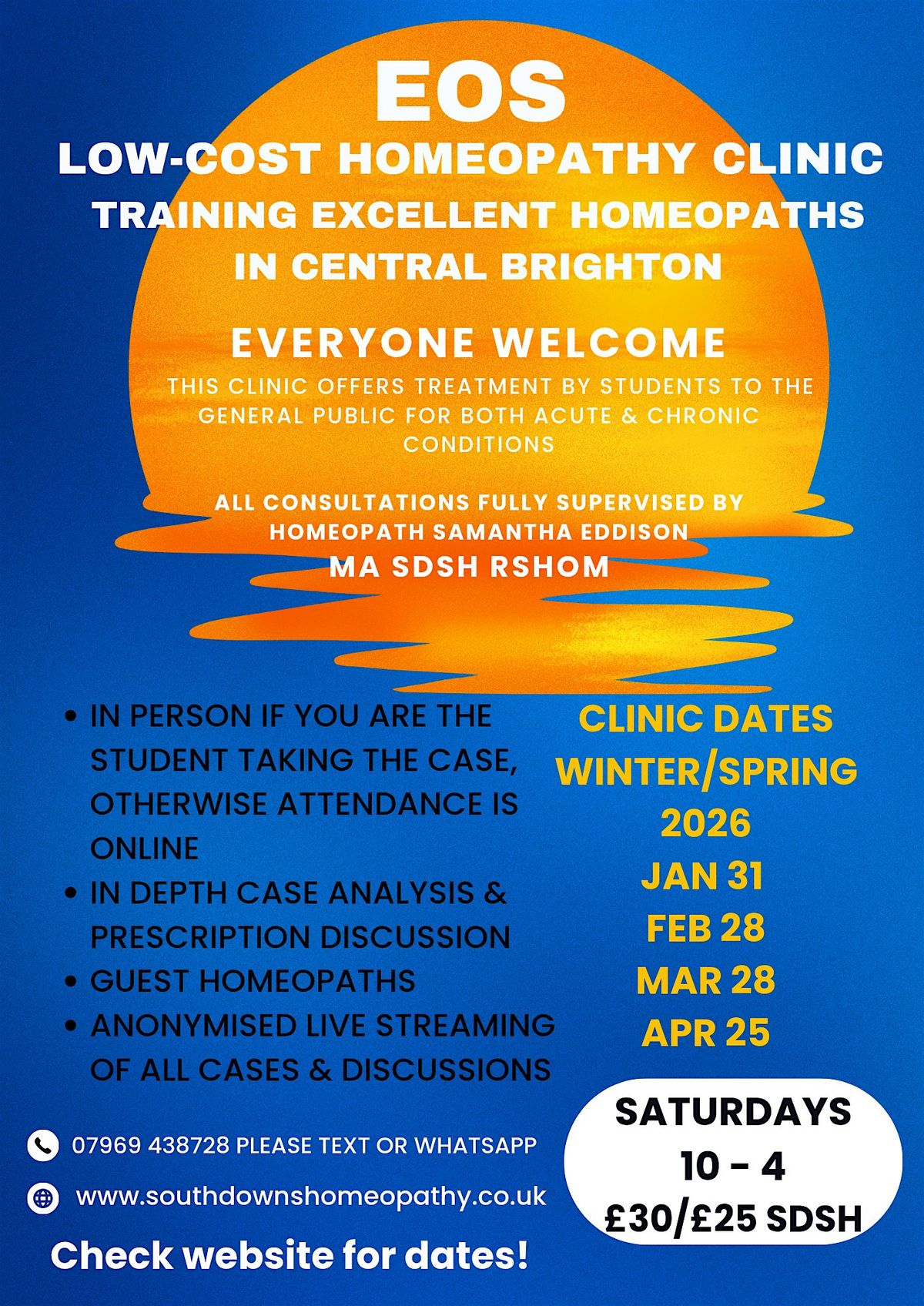 EOS
LOW-COST HOMEOPATHY CLINIC
TRAINING EXCELLENT HOMEOPATHS
IN CENTRAL BRIGHTON

EVERYONE WELCOME
THIS CLINIC OFFERS TREATMENT BY STUDENTS TO THE GENERAL PUBLIC FOR BOTH ACUTE & CHRONIC CONDITIONS

ALL CONSULTATIONS FULLY SUPERVISED BY HOMEOPATH SAMANTHA EDDISON
MA SDSH RSHOM

• IN PERSON IF YOU ARE THE STUDENT TAKING THE CASE, OTHERWISE ATTENDANCE IS ONLINE
• IN DEPTH CASE ANALYSIS & PRESCRIPTION DISCUSSION
• GUEST HOMEOPATHS
• ANONYMISED LIVE STREAMING OF ALL CASES & DISCUSSIONS

CLINIC DATES
WINTER/SPRING
2026
JAN 31
FEB 28
MAR 28
APR 25

SATURDAYS
10 - 4
£30/£25 SDSH

07969 438728 PLEASE TEXT OR WHATSAPP

www.southdownshomeopathy.co.uk

Check website for dates!